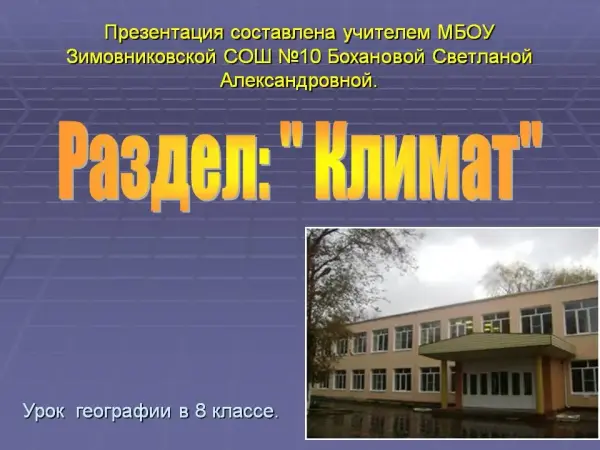 Презентация составлена учителем МБОУ Зимовниковской СОШ №10 Бохановой Светланой Александровной.

Раздел: " Климат"

Урок географии в 8 классе.